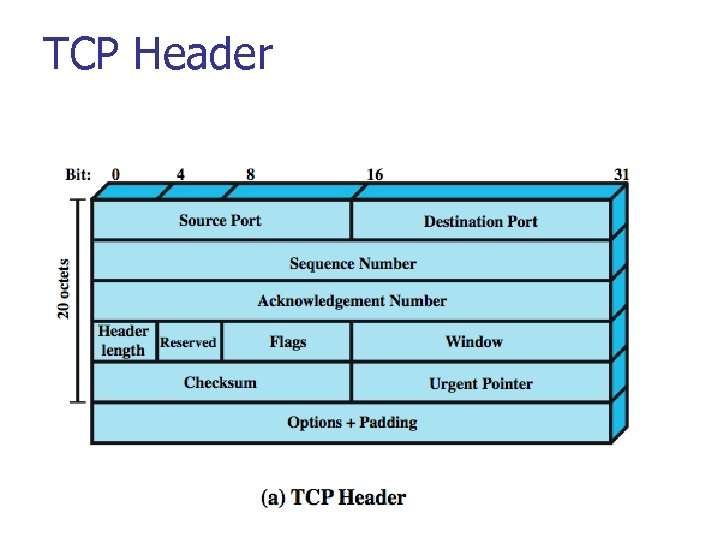 TCP Header

Bit: 0 4 8 16 31

20 octets

Source Port
Destination Port
Sequence Number
Acknowledgement Number
Header length
Reserved
Flags
Window
Checksum
Urgent Pointer
Options + Padding

(a) TCP Header